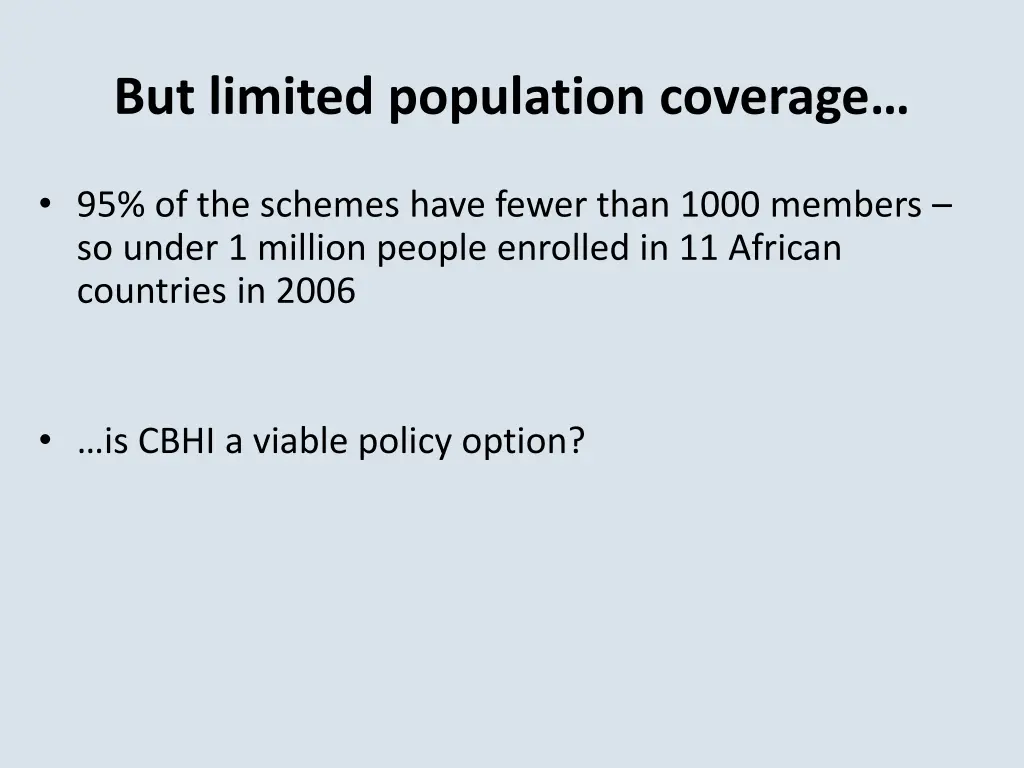 But limited population coverage…

• 95% of the schemes have fewer than 1000 members – so under 1 million people enrolled in 11 African countries in 2006

• …is CBHI a viable policy option?